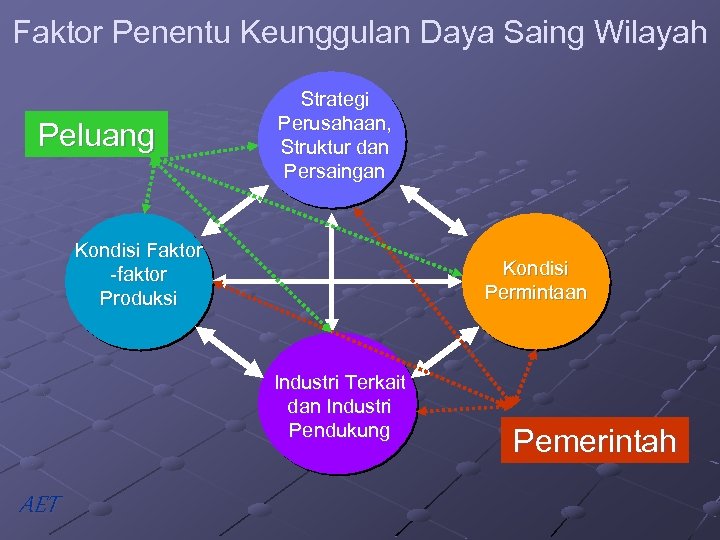 Faktor Penentu Keunggulan Daya Saing Wilayah

Peluang

Strategi Perusahaan, Struktur dan Persaingan

Kondisi Faktor -faktor Produksi

Kondisi Permintaan

Industri Terkait dan Industri Pendukung

Pemerintah

AET